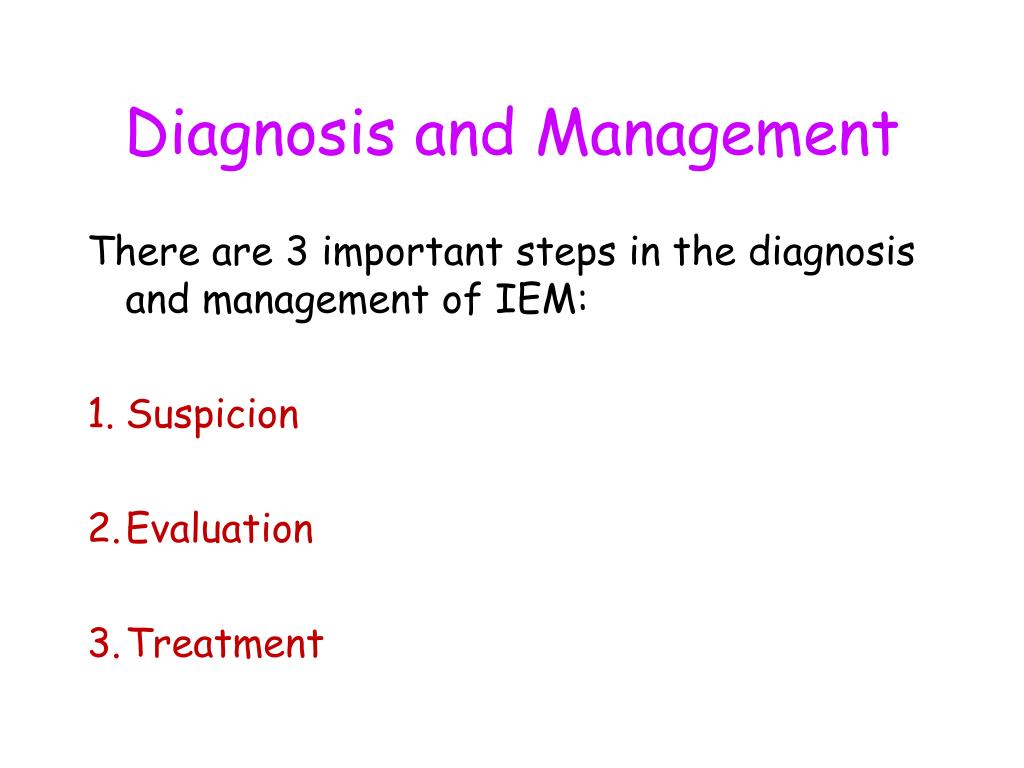 Diagnosis and Management

There are 3 important steps in the diagnosis and management of IEM:

1. Suspicion

2. Evaluation

3. Treatment